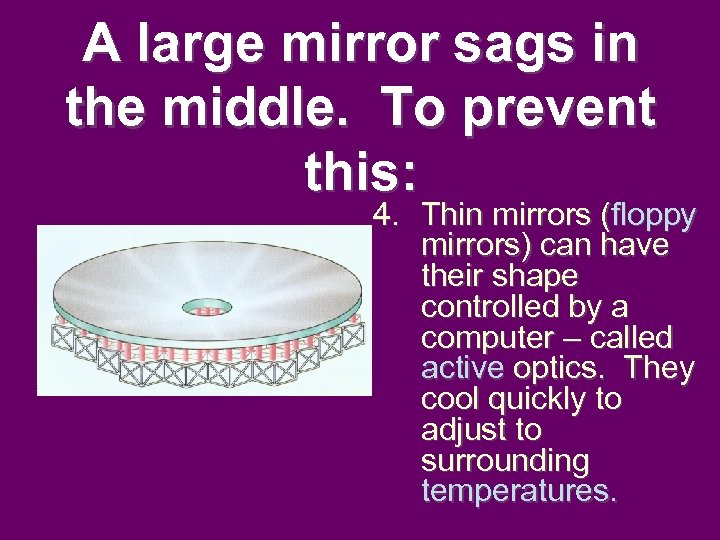 A large mirror sags in the middle. To prevent this:

4. Thin mirrors (floppy mirrors) can have their shape controlled by a computer – called active optics. They cool quickly to adjust to surrounding temperatures.